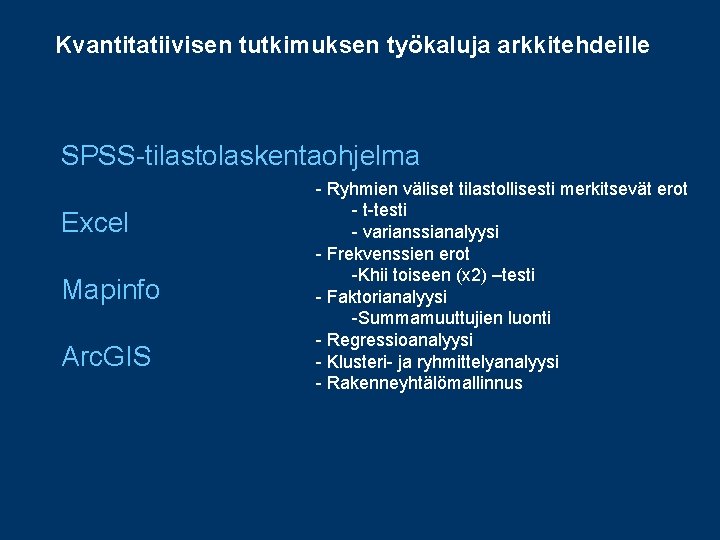 Kvantitatiivisen tutkimuksen työkaluja arkkitehdeille

SPSS-tilastolaskentaohjelma

Excel

Mapinfo

ArcGIS

- Ryhmien väliset tilastollisesti merkitsevät erot
- t-testi
- varianssianalyysi
- Frekvenssien erot
-Khii toiseen (x2) –testi
- Faktorianalyysi
-Summamuuttujien luonti
- Regressioanalyysi
- Klusteri- ja ryhmittelyanalyysi
- Rakenneyhtälömallinnus